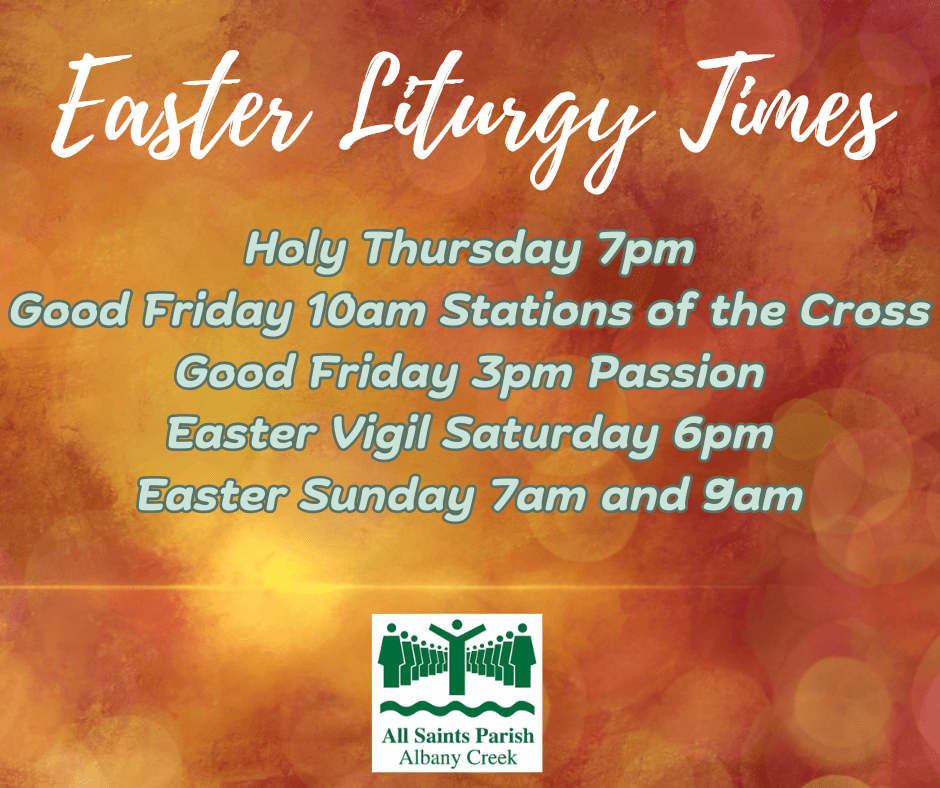 Easter Liturgy Times

Holy Thursday 7pm
Good Friday 10am Stations of the Cross
Good Friday 3pm Passion
Easter Vigil Saturday 6pm
Easter Sunday 7am and 9am

All Saints Parish
Albany Creek